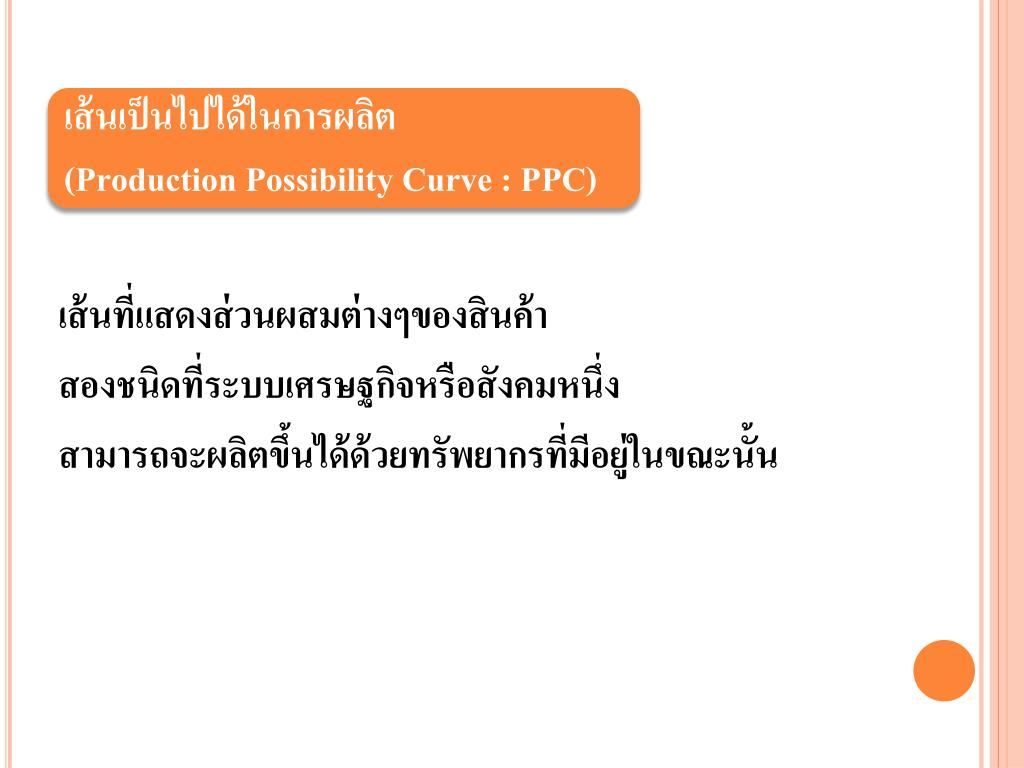 เส้นเป็นไปได้ในการผลิต
(Production Possibility Curve : PPC)

เส้นที่แสดงส่วนผสมต่างๆของสินค้า
สองชนิดที่ระบบเศรษฐกิจหรือสังคมหนึ่ง
สามารถจะผลิตขึ้นได้ด้วยทรัพยากรที่มีอยู่ในขณะนั้น